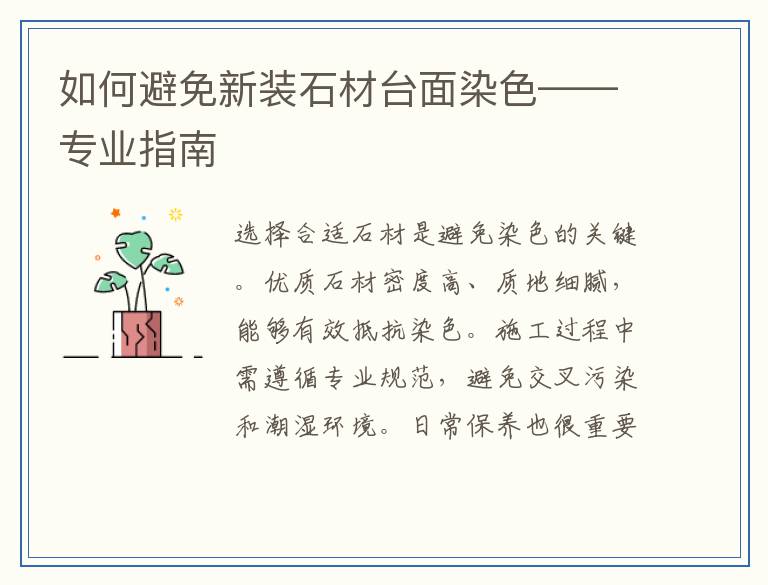 如何避免新装石材台面染色——专业指南

选择合适石材是避免染色的关键。优质石材密度高、质地细腻，能够有效抵抗染色。施工过程中需遵循专业规范，避免交叉污染和潮湿环境。日常保养也很重要